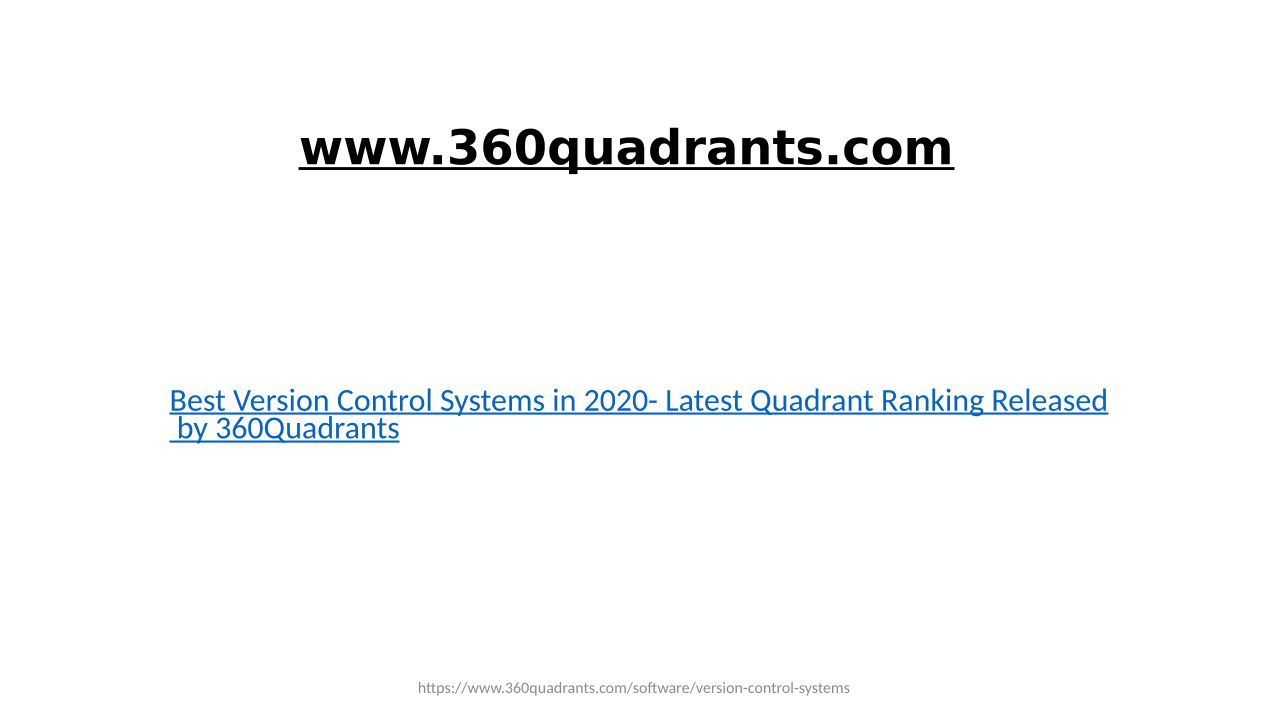 www.360quadrants.com

Best Version Control Systems in 2020- Latest Quadrant Ranking Released by 360Quadrants

https://www.360quadrants.com/software/version-control-systems